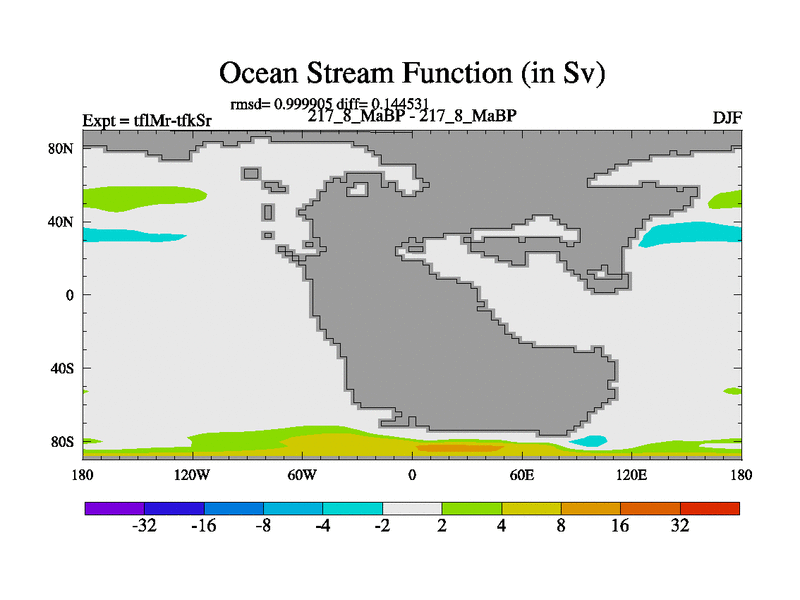 Ocean Stream Function (in Sv)

rmsd= 0.999905 diff= 0.144531
Expt = tflMr-tfkSr
217_8_MaBP - 217_8_MaBP
DJF

80N
40N
0
40S
80S

180
120W
60W
0
60E
120E
180

-32
-16
-8
-4
-2
2
4
8
16
32